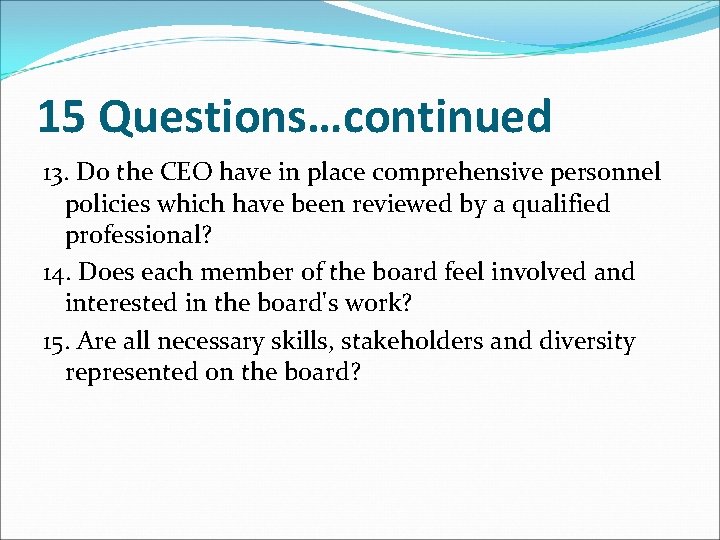 15 Questions…continued

13. Do the CEO have in place comprehensive personnel policies which have been reviewed by a qualified professional?

14. Does each member of the board feel involved and interested in the board's work?

15. Are all necessary skills, stakeholders and diversity represented on the board?